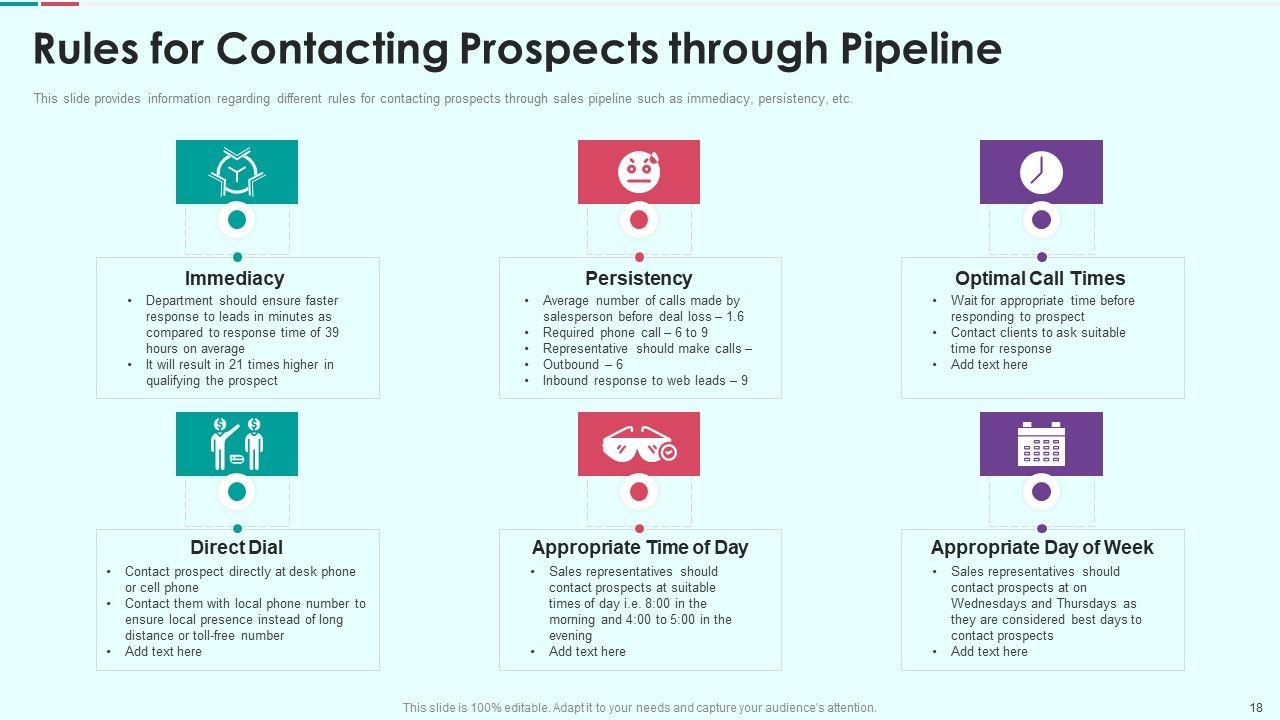 Rules for Contacting Prospects through Pipeline

This slide provides information regarding different rules for contacting prospects through sales pipeline such as immediacy, persistency, etc.

Immediacy
• Department should ensure faster response to leads in minutes as compared to response time of 39 hours on average
• It will result in 21 times higher in qualifying the prospect

Persistency
• Average number of calls made by salesperson before deal loss – 1.6
• Required phone call – 6 to 9
• Representative should make calls –
• Outbound – 6
• Inbound response to web leads – 9

Optimal Call Times
• Wait for appropriate time before responding to prospect
• Contact clients to ask suitable time for response
• Add text here

Direct Dial
• Contact prospect directly at desk phone or cell phone
• Contact them with local phone number to ensure local presence instead of long distance or toll-free number
• Add text here

Appropriate Time of Day
• Sales representatives should contact prospects at suitable times of day i.e. 8:00 in the morning and 4:00 to 5:00 in the evening
• Add text here

Appropriate Day of Week
• Sales representatives should contact prospects at on Wednesdays and Thursdays as they are considered best days to contact prospects
• Add text here

This slide is 100% editable. Adapt it to your needs and capture your audience's attention.

18